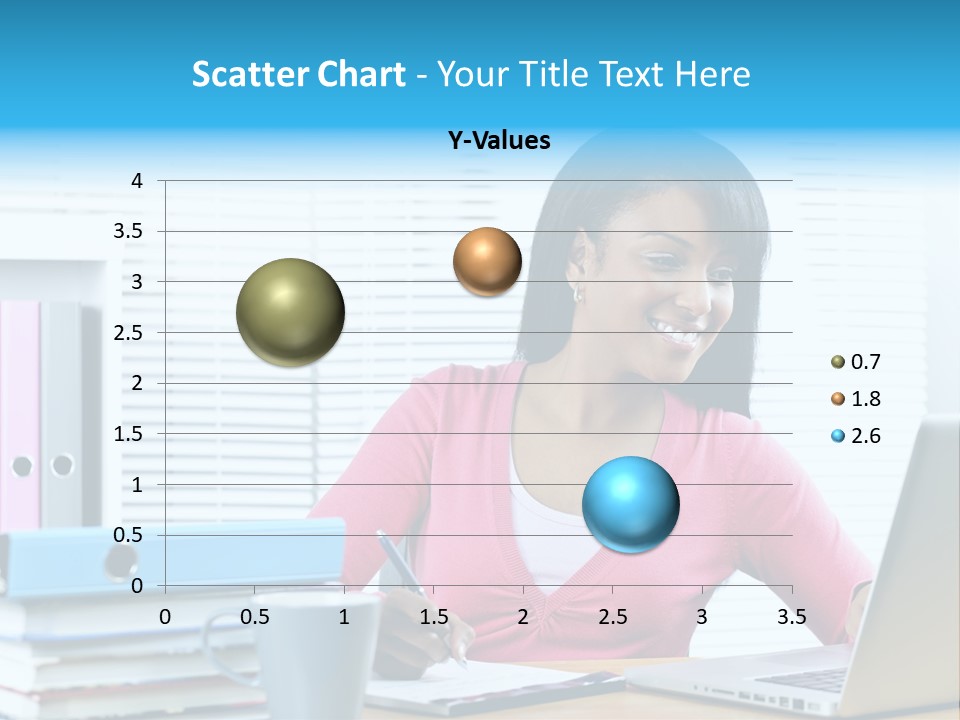 Scatter Chart - Your Title Text Here

Y-Values

4
3.5
3
2.5
2
1.5
1
0.5
0

0 0.5 1 1.5 2 2.5 3 3.5

0.7
1.8
2.6